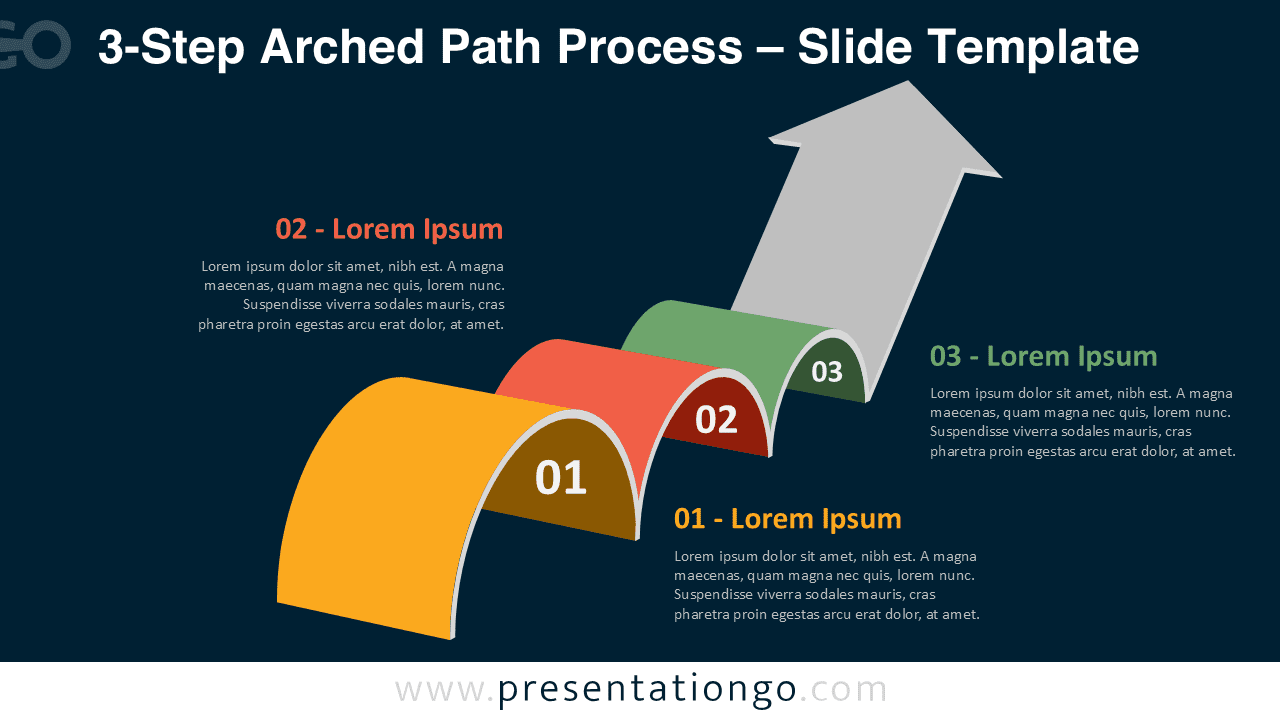 GO

3-Step Arched Path Process – Slide Template

02 - Lorem Ipsum

Lorem ipsum dolor sit amet, nibh est. A magna maecenas, quam magna nec quis, lorem nunc. Suspendisse viverra sodales mauris, cras pharetra proin egestas arcu erat dolor, at amet.

03

02

01

03 - Lorem Ipsum

Lorem ipsum dolor sit amet, nibh est. A magna maecenas, quam magna nec quis, lorem nunc. Suspendisse viverra sodales mauris, cras pharetra proin egestas arcu erat dolor, at amet.

01 - Lorem Ipsum

Lorem ipsum dolor sit amet, nibh est. A magna maecenas, quam magna nec quis, lorem nunc. Suspendisse viverra sodales mauris, cras pharetra proin egestas arcu erat dolor, at amet.

www.presentationgo.com